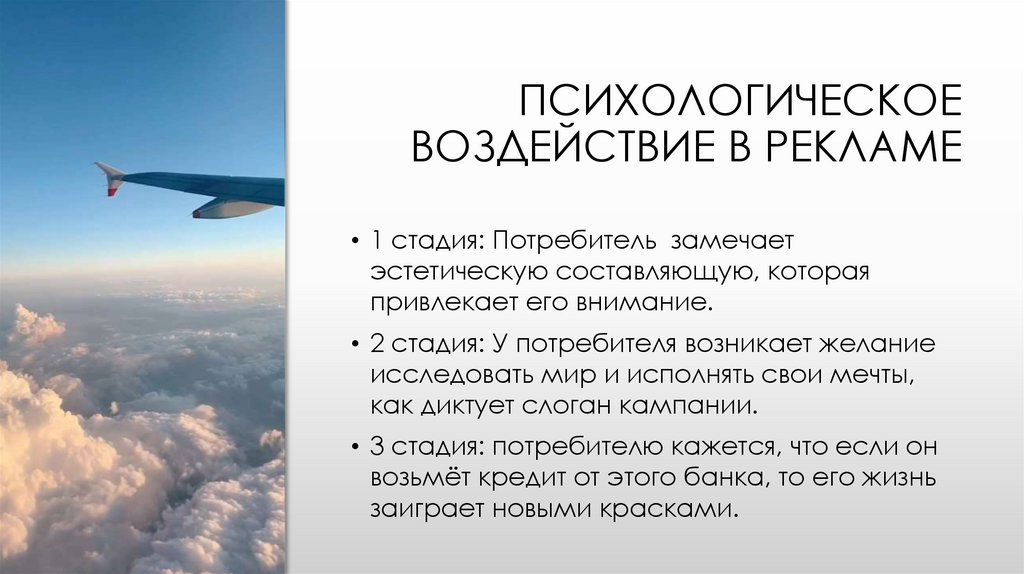 ПСИХОЛОГИЧЕСКОЕ ВОЗДЕЙСТВИЕ В РЕКЛАМЕ

• 1 стадия: Потребитель замечает эстетическую составляющую, которая привлекает его внимание.

• 2 стадия: У потребителя возникает желание исследовать мир и исполнять свои мечты, как диктует слоган кампании.

• 3 стадия: потребителю кажется, что если он возьмёт кредит от этого банка, то его жизнь заиграет новыми красками.